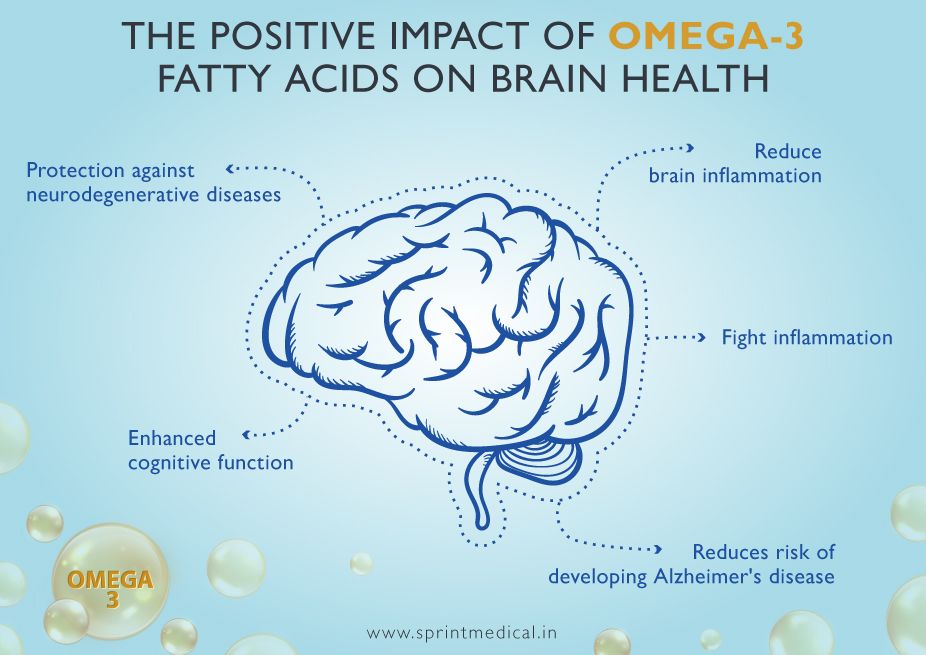 THE POSITIVE IMPACT OF OMEGA-3 FATTY ACIDS ON BRAIN HEALTH

Protection against neurodegenerative diseases

Reduce brain inflammation

Fight inflammation

Enhanced cognitive function

Reduces risk of developing Alzheimer's disease

OMEGA 3

www.sprintmedical.in